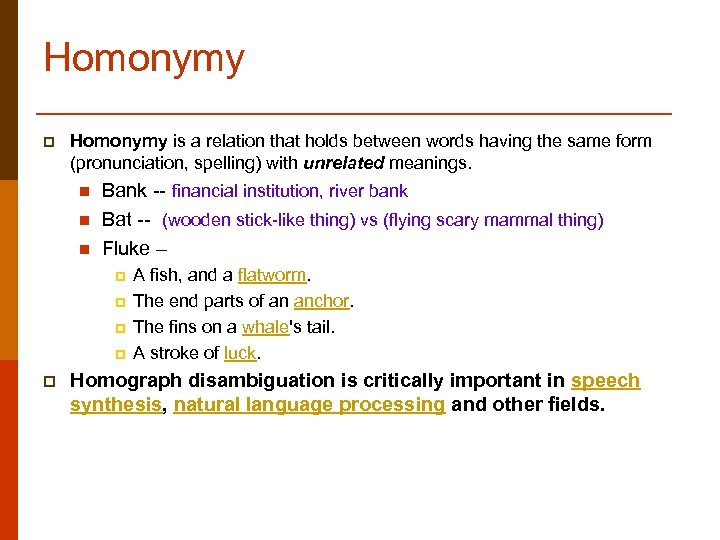 Homonymy

Homonymy is a relation that holds between words having the same form (pronunciation, spelling) with unrelated meanings.

Bank -- financial institution, river bank

Bat -- (wooden stick-like thing) vs (flying scary mammal thing)

Fluke –

A fish, and a flatworm.

The end parts of an anchor.

The fins on a whale's tail.

A stroke of luck.

Homograph disambiguation is critically important in speech synthesis, natural language processing and other fields.